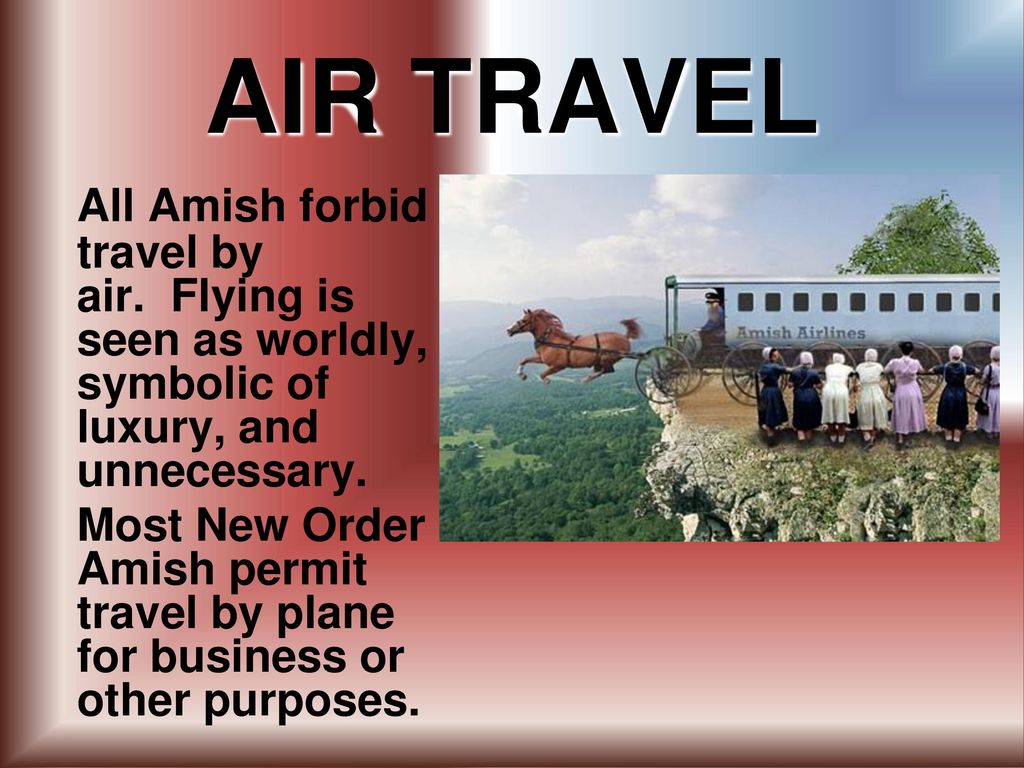 AIR TRAVEL

All Amish forbid travel by air. Flying is seen as worldly, symbolic of luxury, and unnecessary.

Most New Order Amish permit travel by plane for business or other purposes.

Amish Airlines